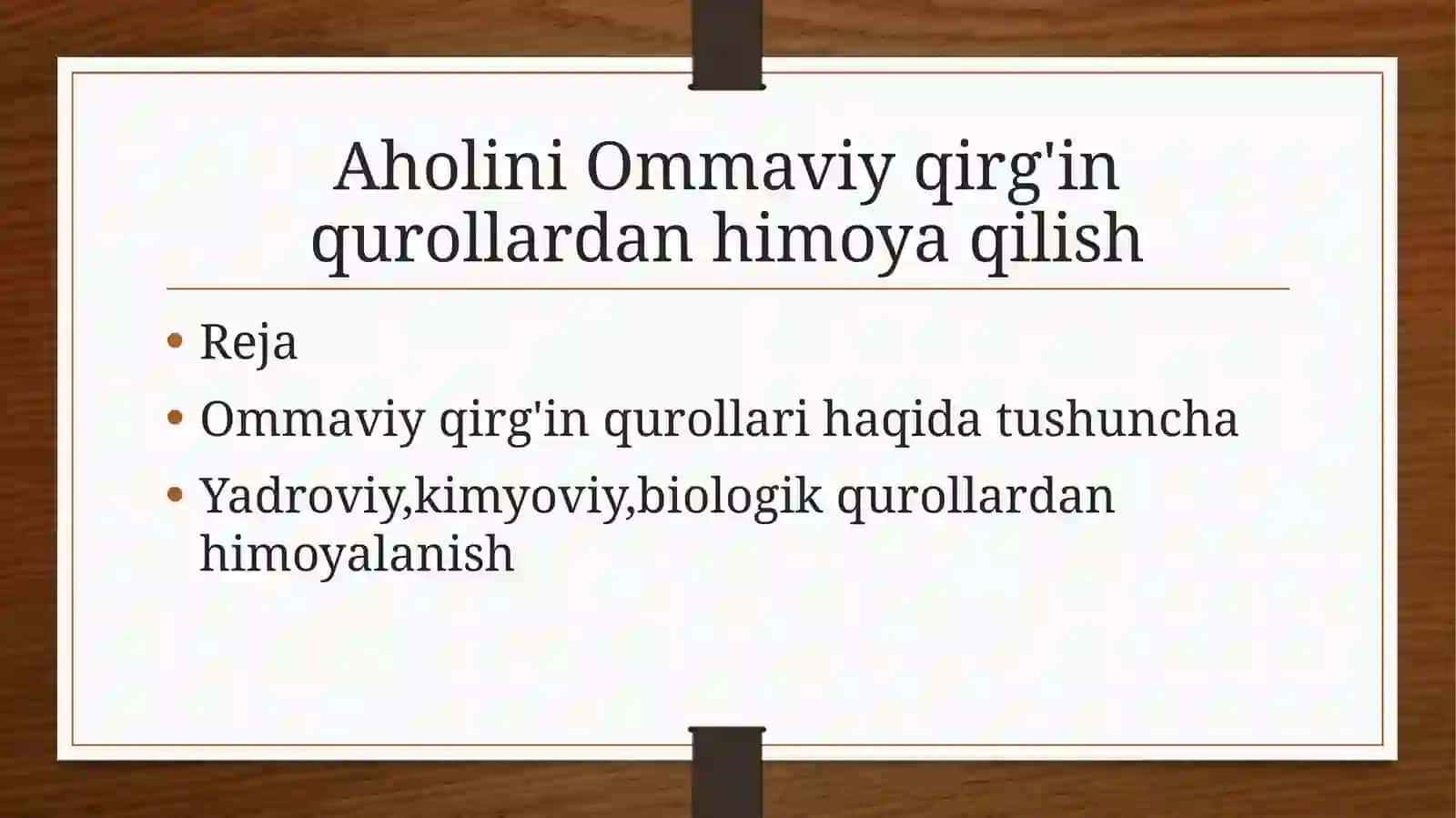 Aholini Ommaviy qirg'in qurollardan himoya qilish

• Reja
• Ommaviy qirg'in qurollari haqida tushuncha
• Yadroviy,kimyoviy,biologik qurollardan himoyalanish